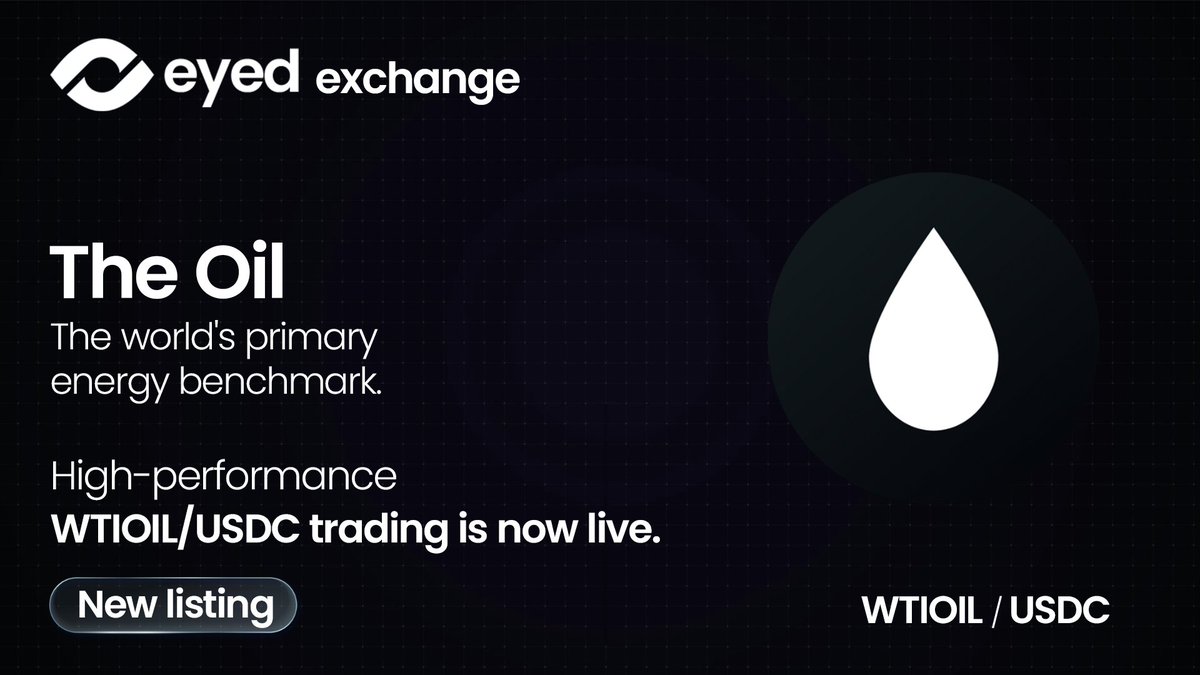 eyed exchange

The Oil

The world's primary energy benchmark.

High-performance
WTIOIL/USDC trading is now live.

New listing

WTIOIL / USDC